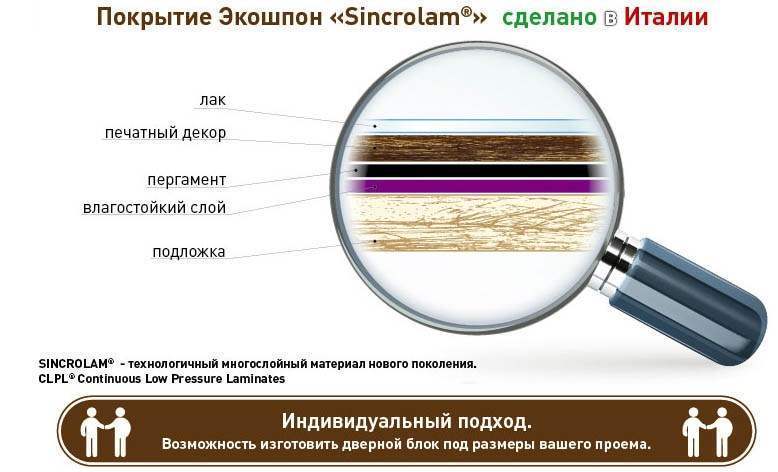 Покрытие Экошпон «Sincrolam®» сделано в Италии

лак
печатный декор
пергамент
влагостойкий слой
подложка

SINCROLAM® - технологичный многослойный материал нового поколения.
CLPL® Continuous Low Pressure Laminates

Индивидуальный подход.
Возможность изготовить дверной блок под размеры вашего проема.